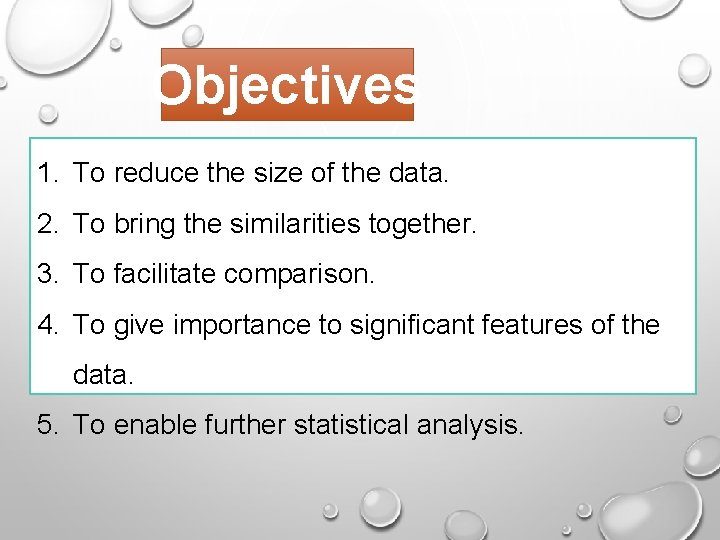 Objectives

1. To reduce the size of the data.
2. To bring the similarities together.
3. To facilitate comparison.
4. To give importance to significant features of the data.
5. To enable further statistical analysis.